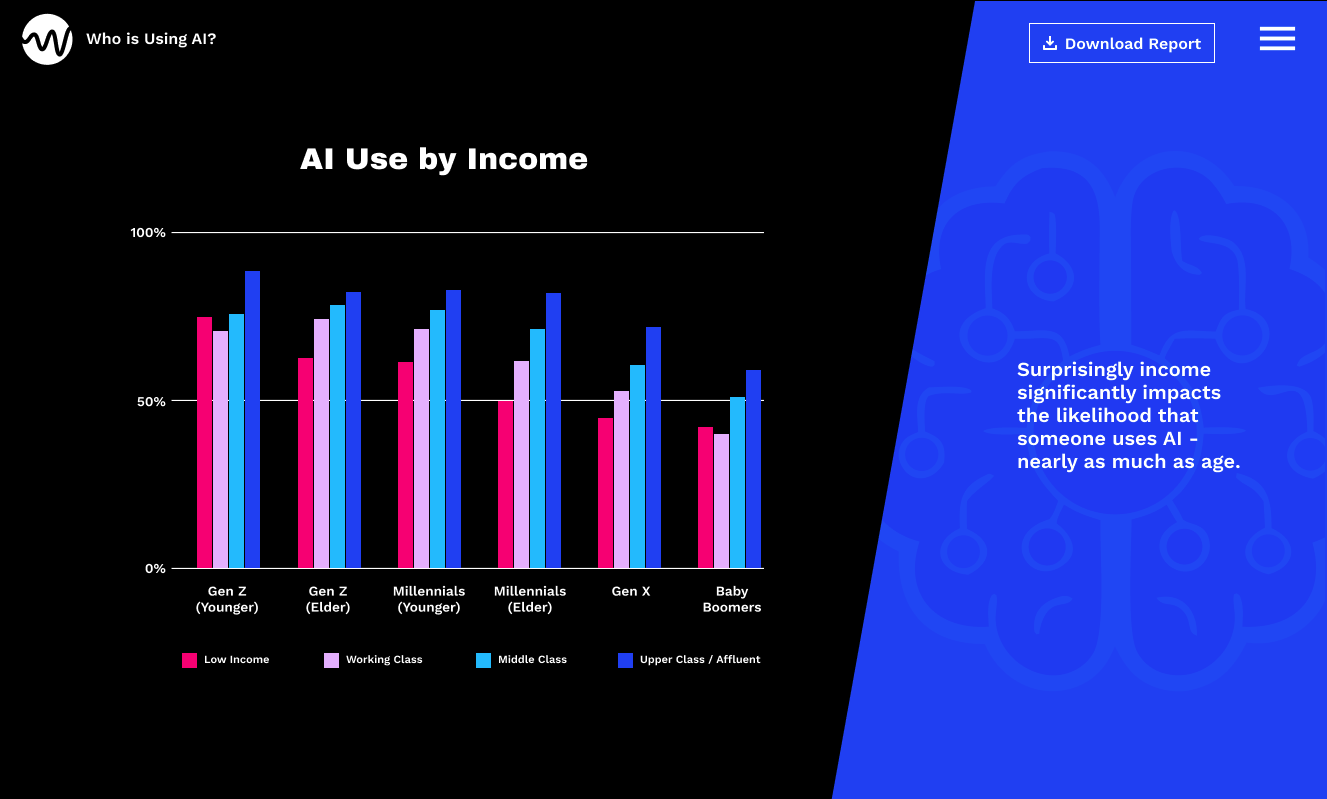 Who is Using AI?

Download Report

AI Use by Income

100%

50%

0%

Gen Z (Younger)

Gen Z (Elder)

Millennials (Younger)

Millennials (Elder)

Gen X

Baby Boomers

Low Income

Working Class

Middle Class

Upper Class / Affluent

Surprisingly income significantly impacts the likelihood that someone uses AI - nearly as much as age.